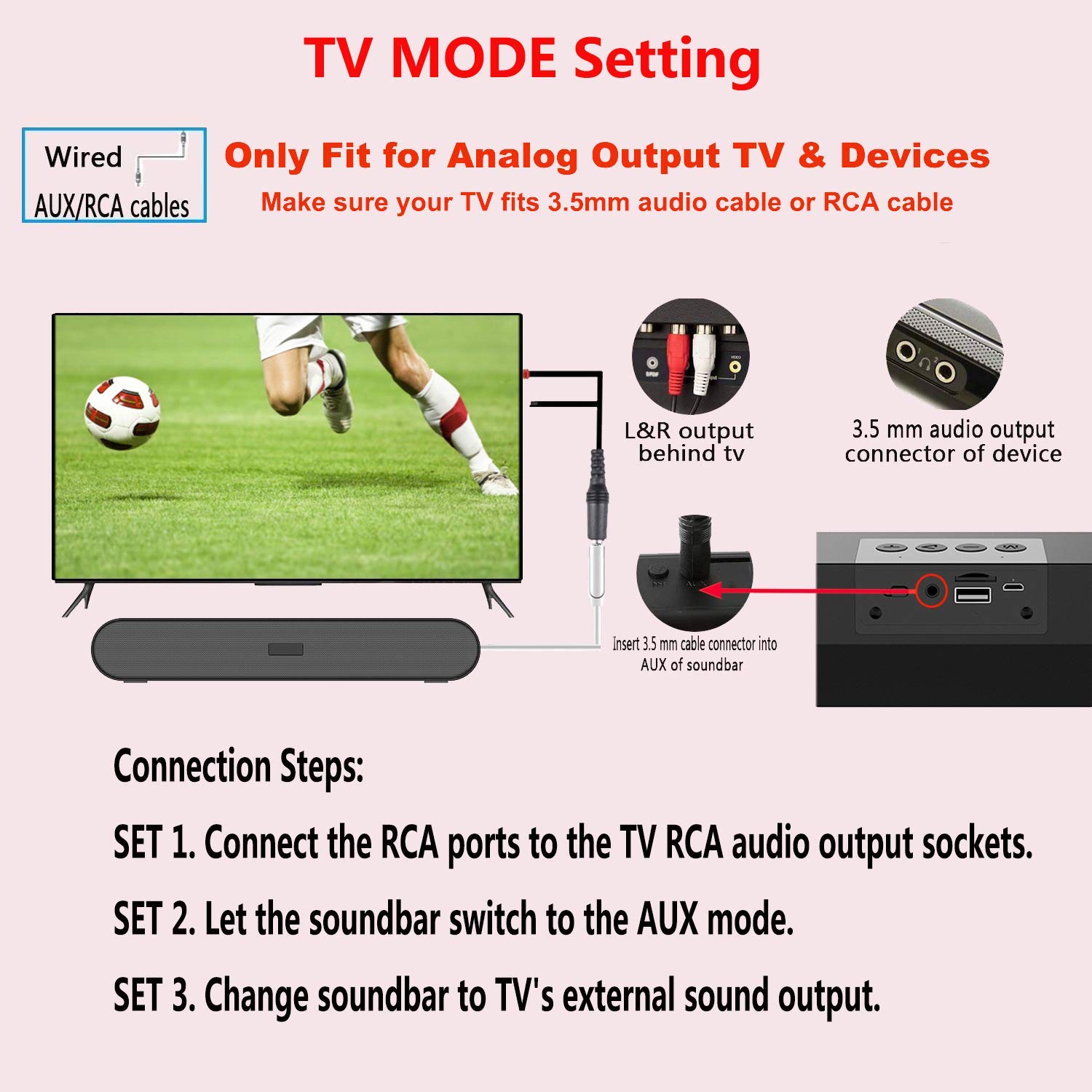 TV MODE Setting

Wired
AUX/RCA cables

Only Fit for Analog Output TV & Devices
Make sure your TV fits 3.5mm audio cable or RCA cable

L&R output behind tv

3.5 mm audio output connector of device

Insert 3.5 mm cable connector into AUX of soundbar

Connection Steps:

SET 1. Connect the RCA ports to the TV RCA audio output sockets.

SET 2. Let the soundbar switch to the AUX mode.

SET 3. Change soundbar to TV's external sound output.